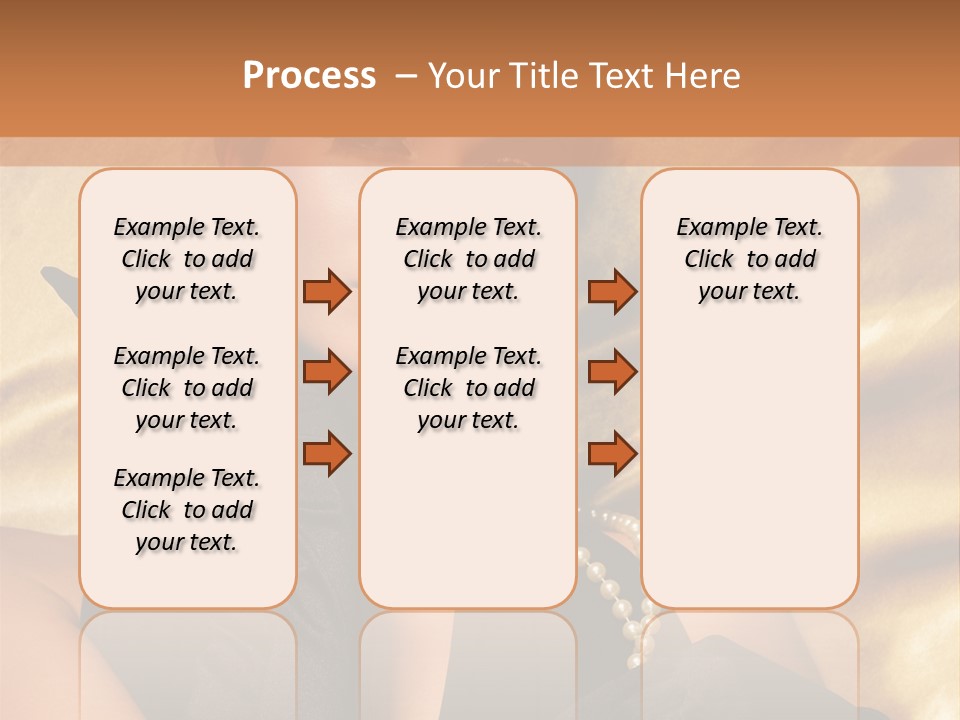 Process – Your Title Text Here

Example Text. Click to add your text.

Example Text. Click to add your text.

Example Text. Click to add your text.

Example Text. Click to add your text.

Example Text. Click to add your text.

Example Text. Click to add your text.